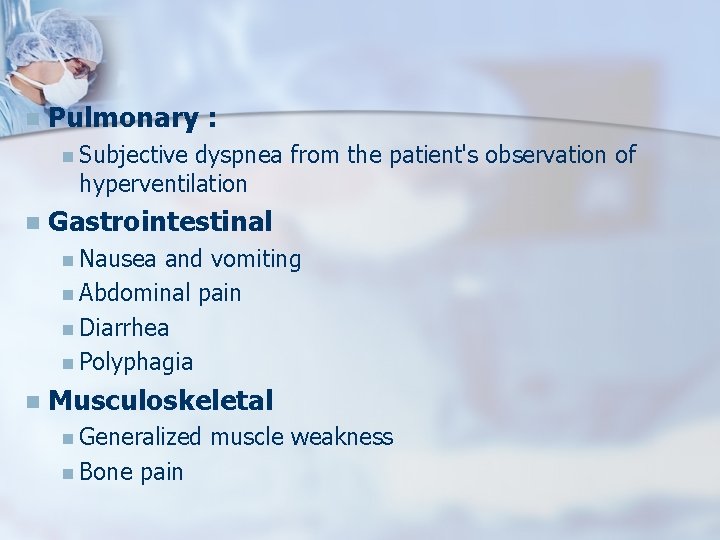 Pulmonary :

Subjective dyspnea from the patient's observation of hyperventilation

Gastrointestinal

Nausea and vomiting

Abdominal pain

Diarrhea

Polyphagia

Musculoskeletal

Generalized muscle weakness

Bone pain